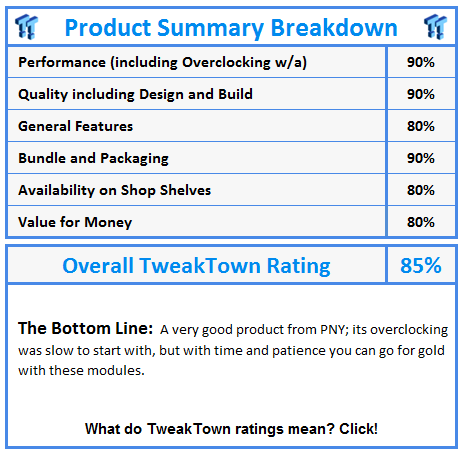 Product Summary Breakdown

| Performance (including Overclocking w/a) | 90% |
|---|---|
| Quality including Design and Build | 90% |
| General Features | 80% |
| Bundle and Packaging | 90% |
| Availability on Shop Shelves | 80% |
| Value for Money | 80% |

| Overall TweakTown Rating | 85% |
|---|---|

The Bottom Line: A very good product from PNY; its overclocking was slow to start with, but with time and patience you can go for gold with these modules.

What do TweakTown ratings mean? Click!